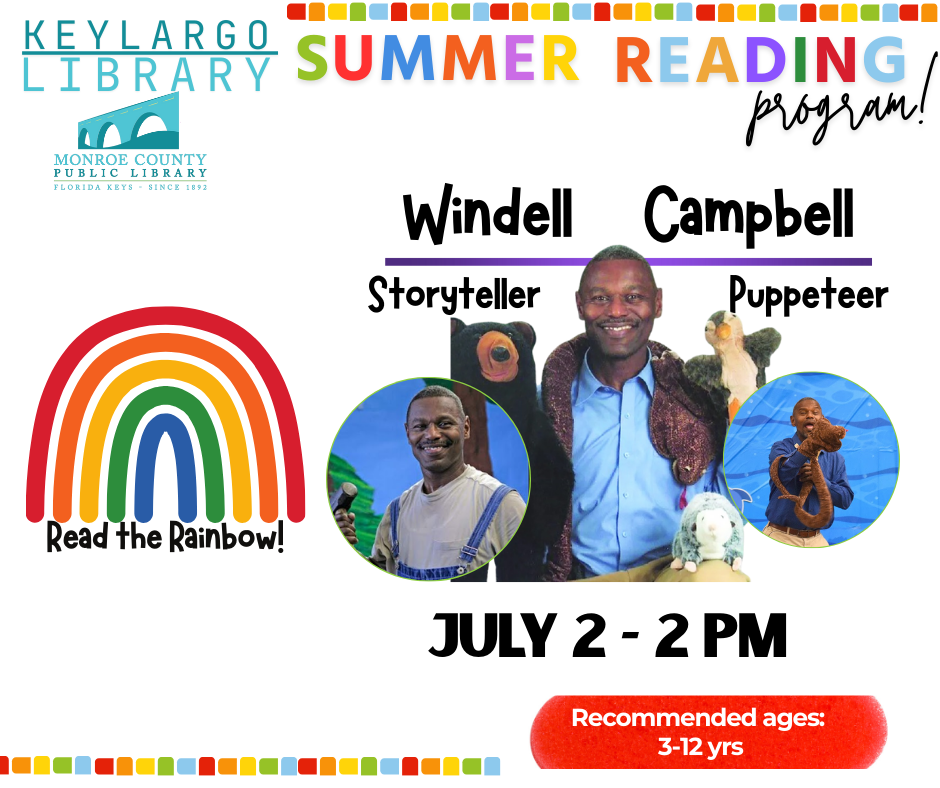 KEYLARGO LIBRARY

MONROE COUNTY PUBLIC LIBRARY
FLORIDA KEYS · SINCE 1892

SUMMER READING program!

Windell Campbell

Storyteller Puppeteer

Read the Rainbow!

JULY 2 - 2 PM

Recommended ages: 3-12 yrs